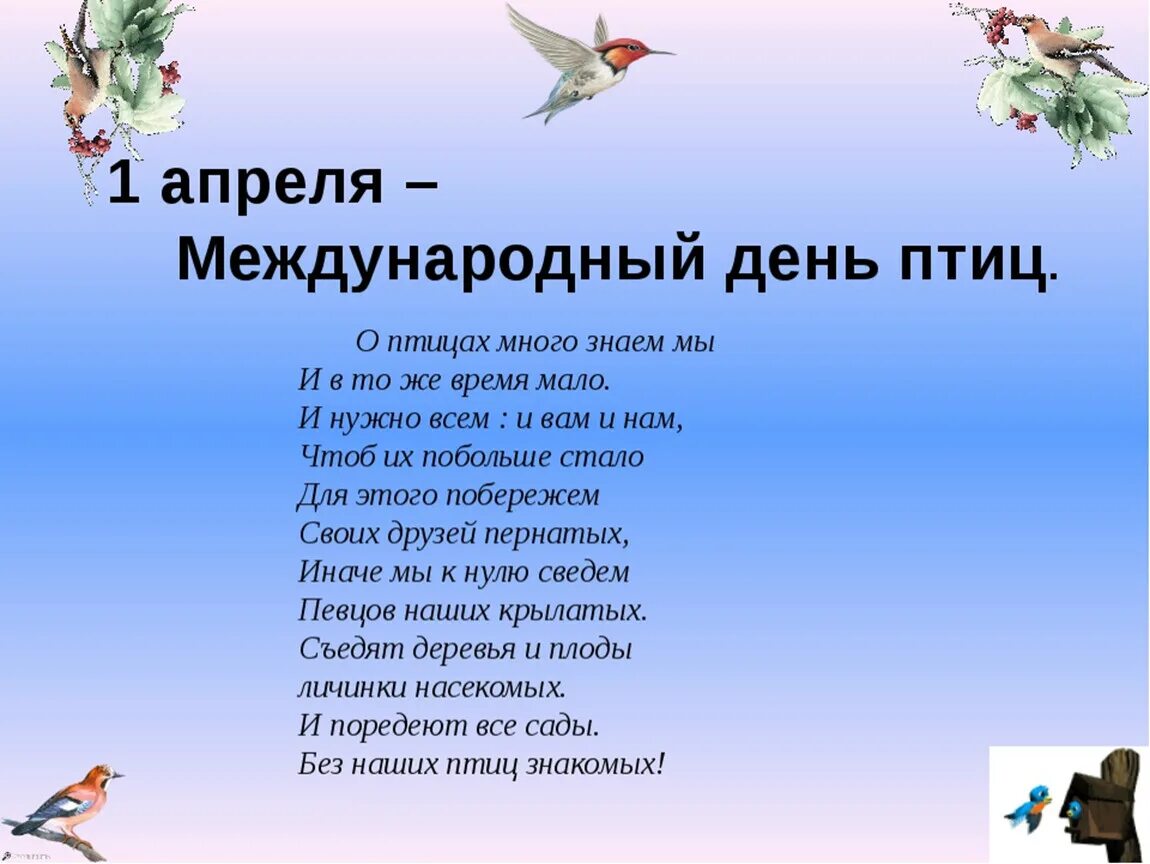 1 апреля – Международный день птиц.

О птицах много знаем мы
И в то же время мало.
И нужно всем : и вам и нам,
Чтоб их побольше стало
Для этого побережем
Своих друзей пернатых,
Иначе мы к нулю сведем
Певцов наших крылатых.
Съедят деревья и плоды
личинки насекомых.
И поредеют все сады.
Без наших птиц знакомых!